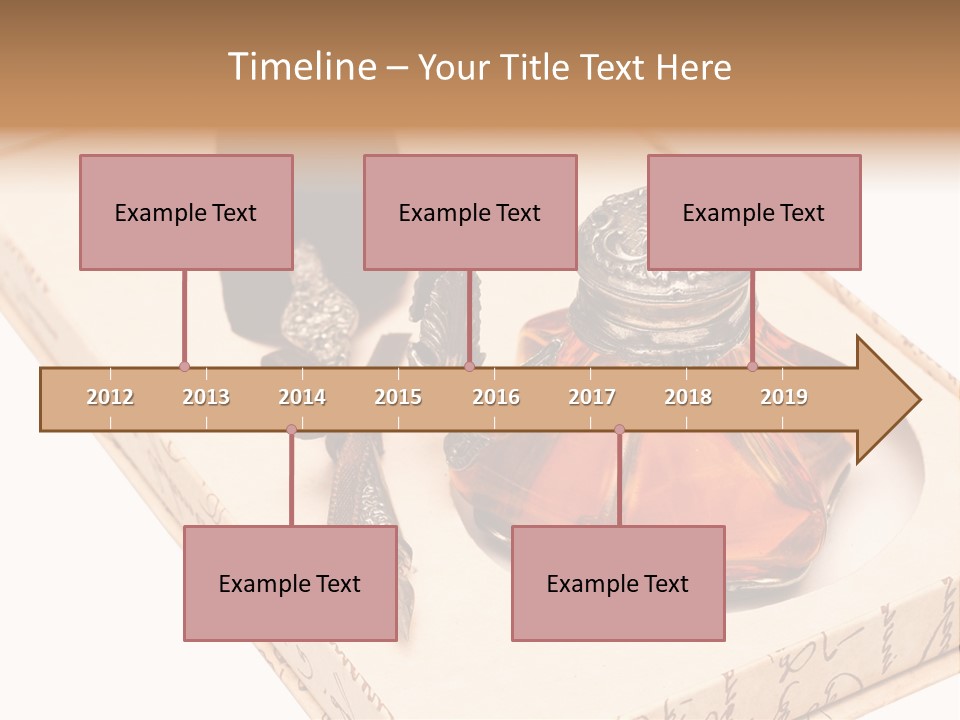 Timeline – Your Title Text Here

Example Text

Example Text

Example Text

2012 2013 2014 2015 2016 2017 2018 2019

Example Text

Example Text